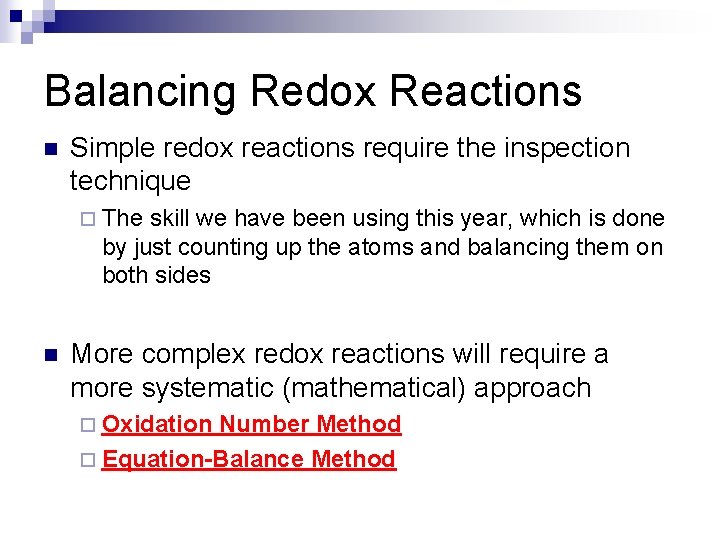 Balancing Redox Reactions

Simple redox reactions require the inspection technique

The skill we have been using this year, which is done by just counting up the atoms and balancing them on both sides

More complex redox reactions will require a more systematic (mathematical) approach

Oxidation Number Method

Equation-Balance Method